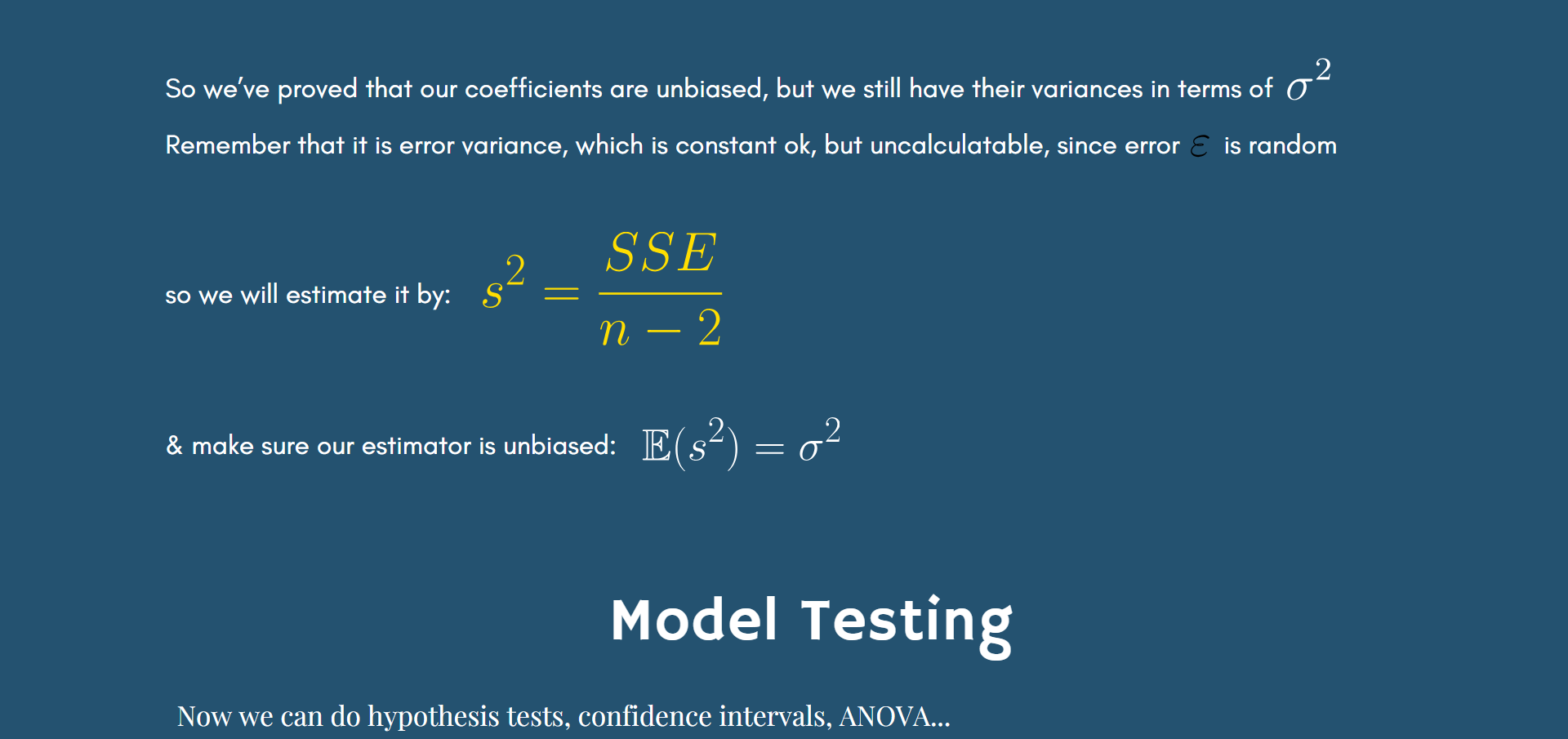 So we've proved that our coefficients are unbiased, but we still have their variances in terms of $\sigma^2$

Remember that it is error variance, which is constant ok, but uncalculatable, since error $\varepsilon$ is random

so we will estimate it by: $s^2 = \frac{SSE}{n-2}$

& make sure our estimator is unbiased: $\mathbb{E}(s^2) = \sigma^2$

Model Testing

Now we can do hypothesis tests, confidence intervals, ANOVA...